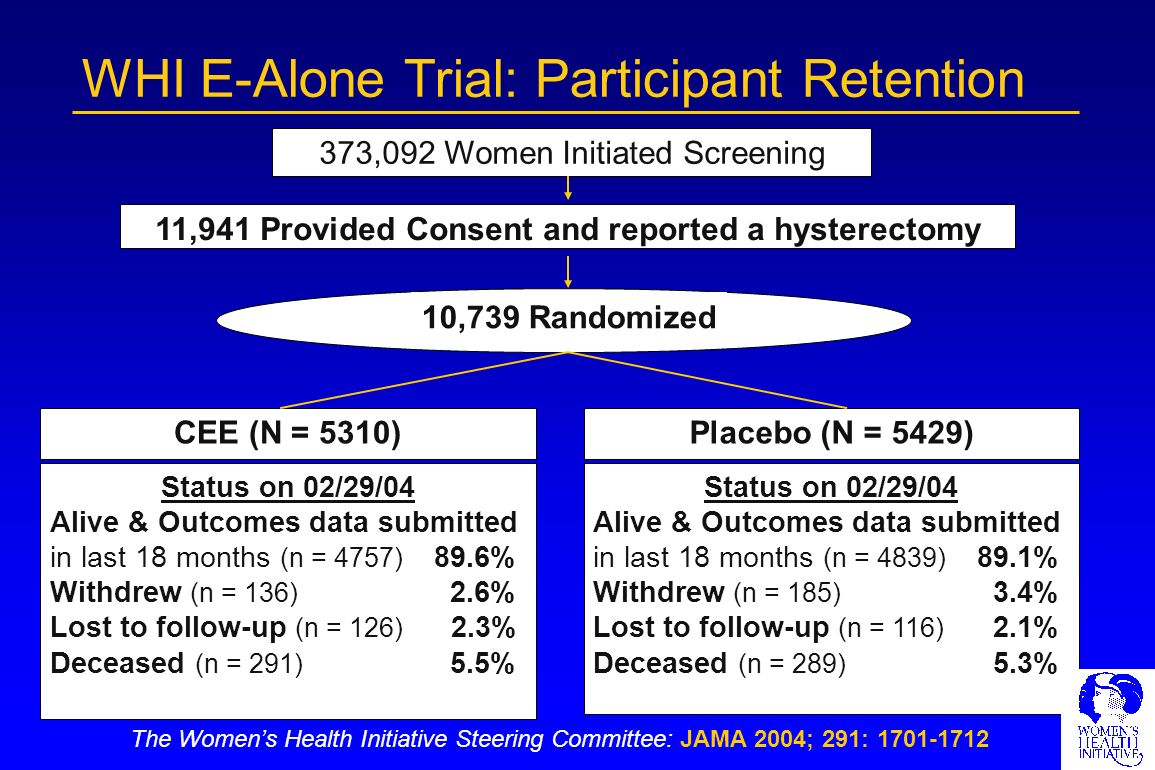 WHI E-Alone Trial: Participant Retention

373,092 Women Initiated Screening

11,941 Provided Consent and reported a hysterectomy

10,739 Randomized

CEE (N = 5310)

Status on 02/29/04
Alive & Outcomes data submitted in last 18 months (n = 4757) 89.6%
Withdrew (n = 136) 2.6%
Lost to follow-up (n = 126) 2.3%
Deceased (n = 291) 5.5%

Placebo (N = 5429)

Status on 02/29/04
Alive & Outcomes data submitted in last 18 months (n = 4839) 89.1%
Withdrew (n = 185) 3.4%
Lost to follow-up (n = 116) 2.1%
Deceased (n = 289) 5.3%

The Women's Health Initiative Steering Committee: JAMA 2004; 291: 1701-1712

WOMEN'S HEALTH INITIATIVE